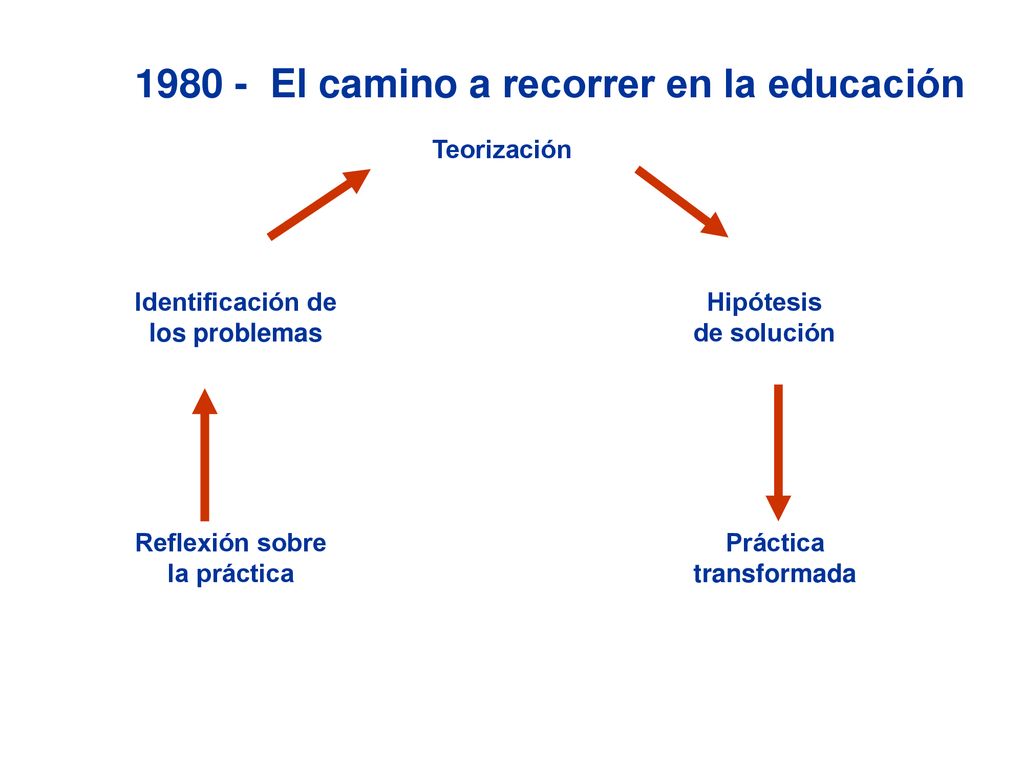 1980 - El camino a recorrer en la educación

Teorización

Identificación de los problemas

Hipótesis de solución

Reflexión sobre la práctica

Práctica transformada